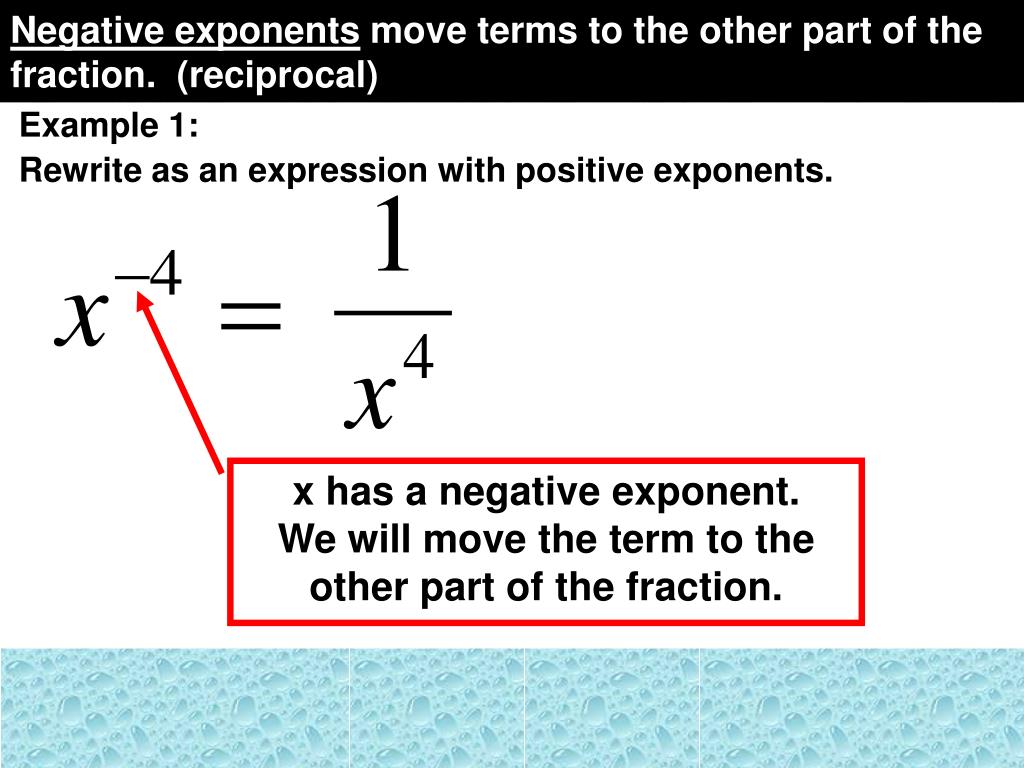 Negative exponents move terms to the other part of the fraction. (reciprocal)

Example 1:

Rewrite as an expression with positive exponents.

$x^{-4} = \frac{1}{x^4}$

x has a negative exponent. We will move the term to the other part of the fraction.